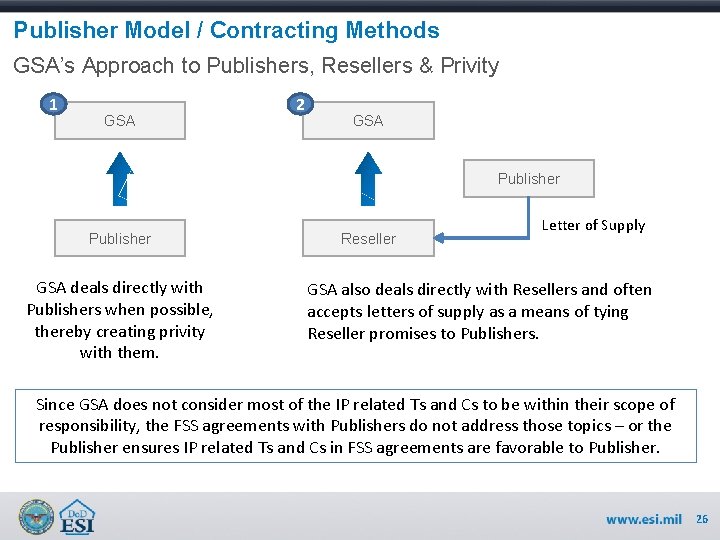 Publisher Model / Contracting Methods

GSA's Approach to Publishers, Resellers & Privity

1

GSA

Publisher

GSA deals directly with Publishers when possible, thereby creating privity with them.

2

GSA

Publisher

Letter of Supply

Reseller

GSA also deals directly with Resellers and often accepts letters of supply as a means of tying Reseller promises to Publishers.

Since GSA does not consider most of the IP related Ts and Cs to be within their scope of responsibility, the FSS agreements with Publishers do not address those topics – or the Publisher ensures IP related Ts and Cs in FSS agreements are favorable to Publisher.

DoD ESI

www.esi.mil 26